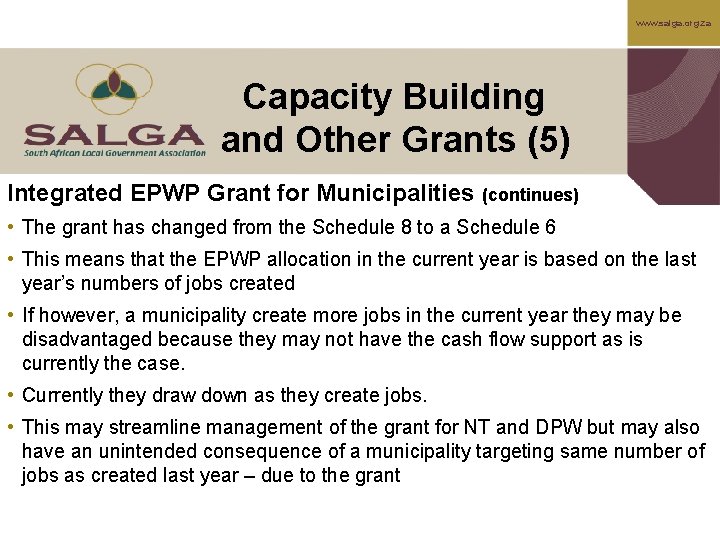 www.salga.org.za

SALGA
South African Local Government Association

Capacity Building and Other Grants (5)

Integrated EPWP Grant for Municipalities (continues)

• The grant has changed from the Schedule 8 to a Schedule 6

• This means that the EPWP allocation in the current year is based on the last year's numbers of jobs created

• If however, a municipality create more jobs in the current year they may be disadvantaged because they may not have the cash flow support as is currently the case.

• Currently they draw down as they create jobs.

• This may streamline management of the grant for NT and DPW but may also have an unintended consequence of a municipality targeting same number of jobs as created last year – due to the grant